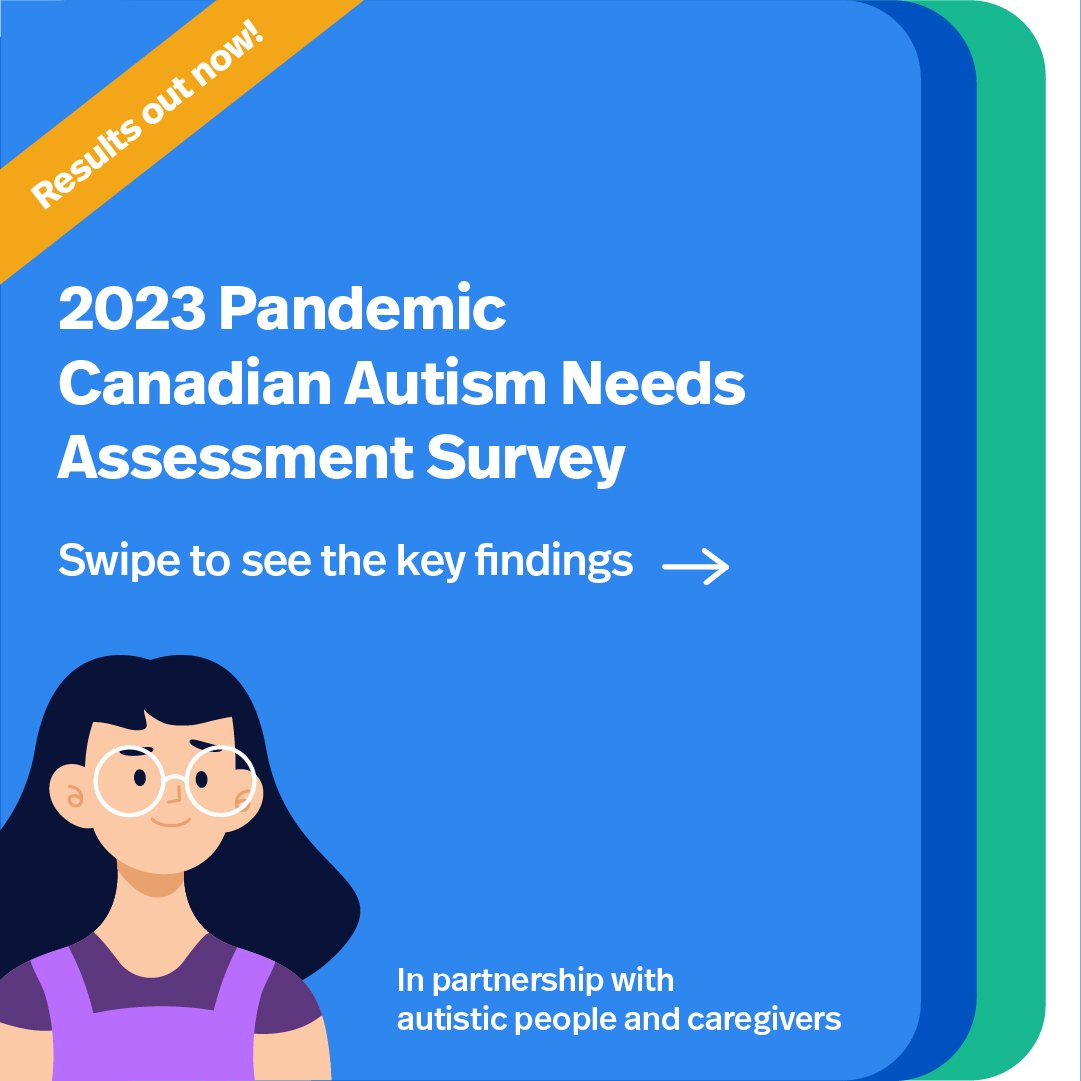 Results out now!

2023 Pandemic Canadian Autism Needs Assessment Survey

Swipe to see the key findings →

In partnership with autistic people and caregivers